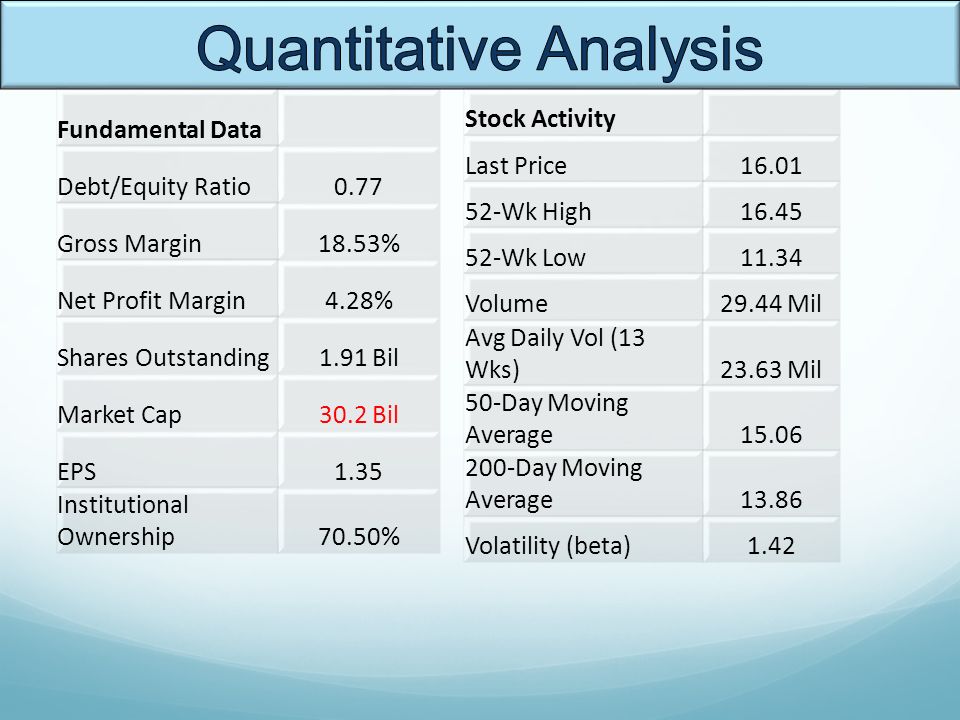 Quantitative Analysis

| Fundamental Data | |
|---|---|
| Debt/Equity Ratio | 0.77 |
| Gross Margin | 18.53% |
| Net Profit Margin | 4.28% |
| Shares Outstanding | 1.91 Bil |
| Market Cap | 30.2 Bil |
| EPS | 1.35 |
| Institutional Ownership | 70.50% |

| Stock Activity | |
|---|---|
| Last Price | 16.01 |
| 52-Wk High | 16.45 |
| 52-Wk Low | 11.34 |
| Volume | 29.44 Mil |
| Avg Daily Vol (13 Wks) | 23.63 Mil |
| 50-Day Moving Average | 15.06 |
| 200-Day Moving Average | 13.86 |
| Volatility (beta) | 1.42 |